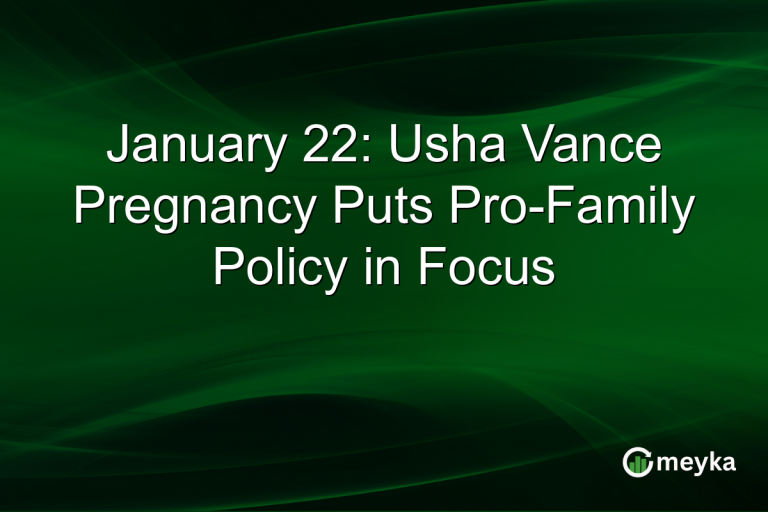 January 22: Usha Vance Pregnancy Puts Pro-Family Policy in Focus

meyka